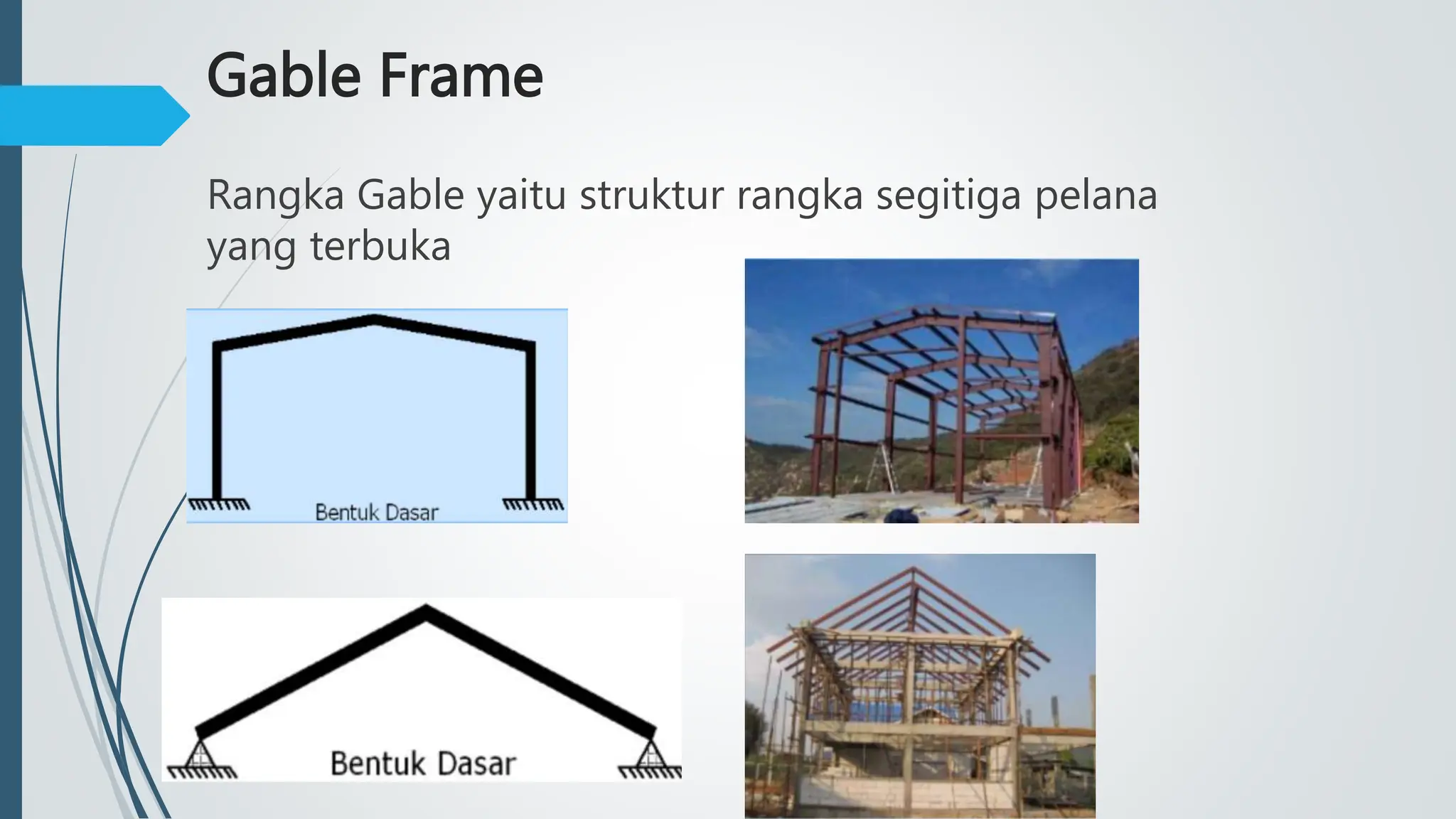 Gable Frame

Rangka Gable yaitu struktur rangka segitiga pelana yang terbuka

Bentuk Dasar

Bentuk Dasar